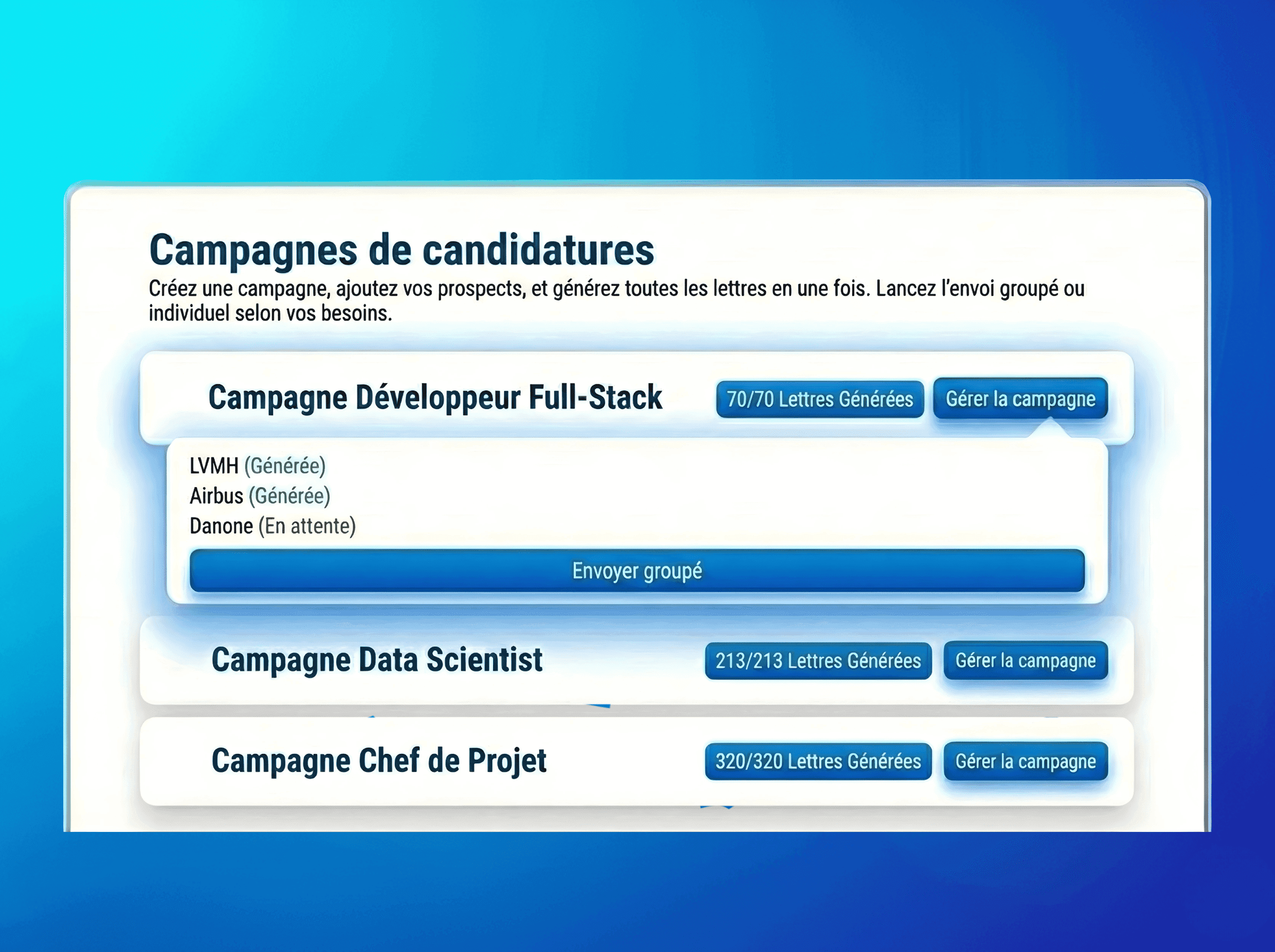 Campagnes de candidatures
Créez une campagne, ajoutez vos prospects, et générez toutes les lettres en une fois. Lancez l'envoi groupé ou individuel selon vos besoins.

Campagne Développeur Full-Stack
70/70 Lettres Générées
Gérer la campagne

LVMH (Générée)
Airbus (Générée)
Danone (En attente)

Envoyer groupé

Campagne Data Scientist
213/213 Lettres Générées
Gérer la campagne

Campagne Chef de Projet
320/320 Lettres Générées
Gérer la campagne